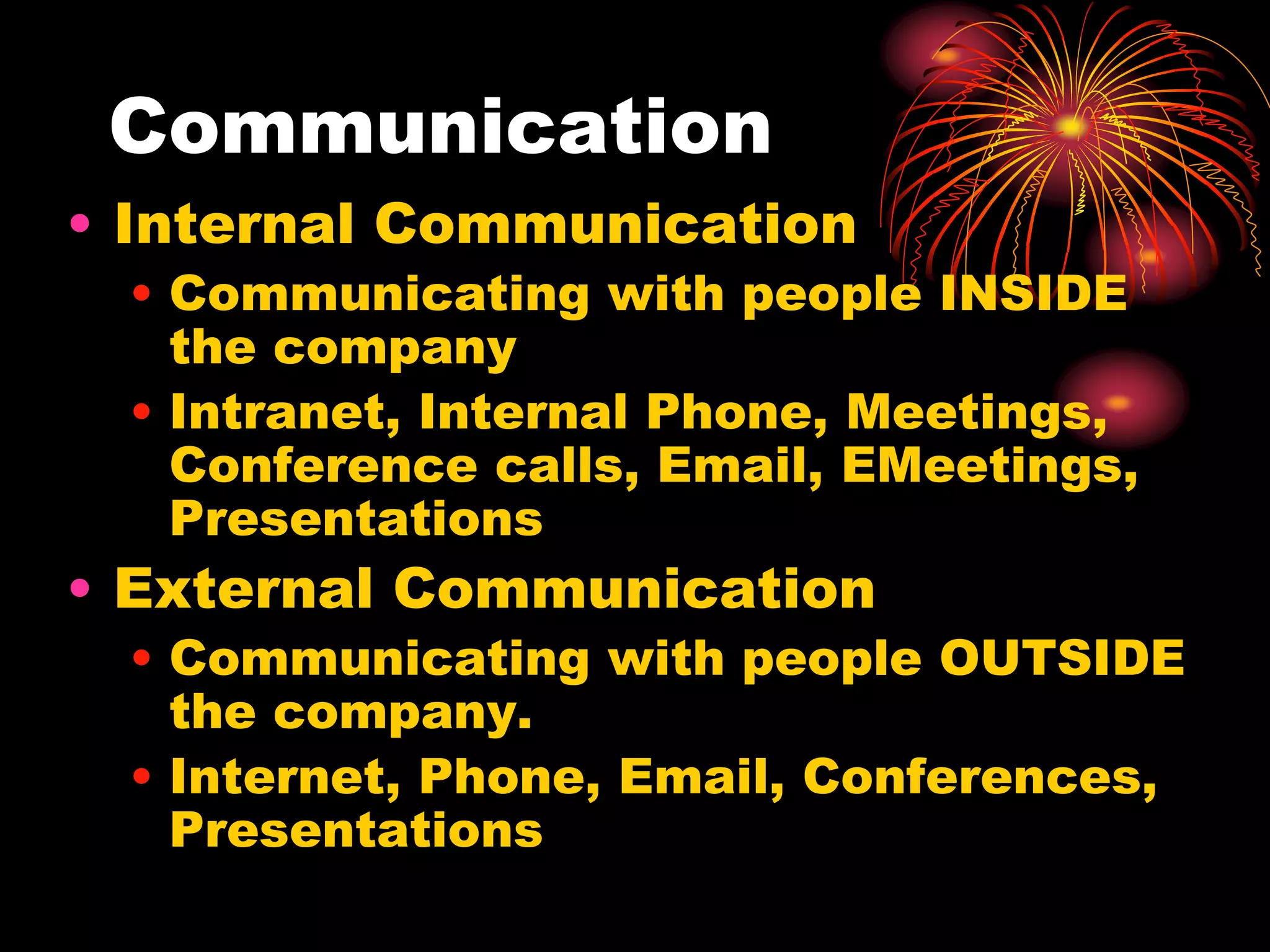 Communication

• Internal Communication
  • Communicating with people INSIDE the company
  • Intranet, Internal Phone, Meetings, Conference calls, Email, EMeetings, Presentations
• External Communication
  • Communicating with people OUTSIDE the company.
  • Internet, Phone, Email, Conferences, Presentations